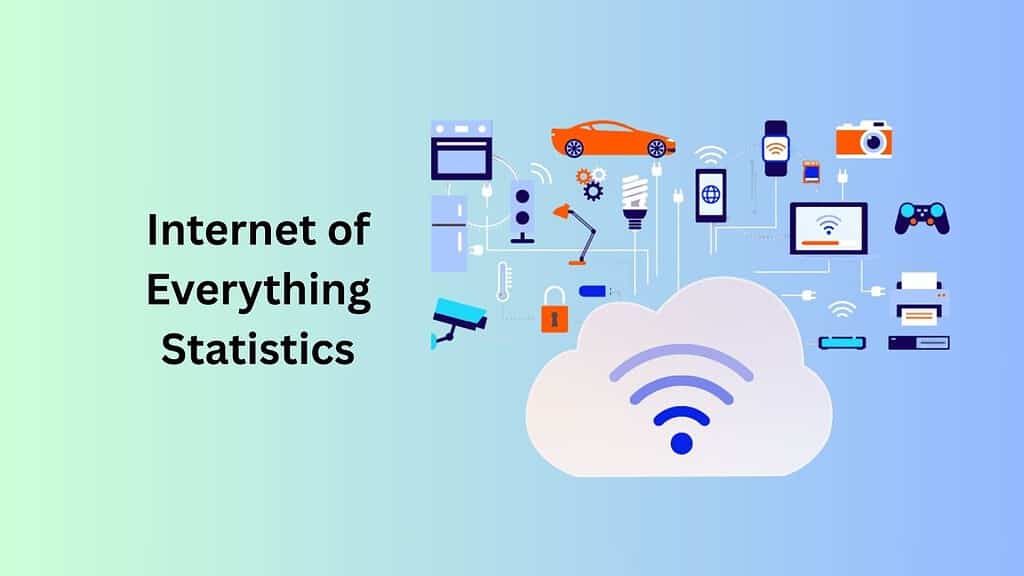 Internet of Everything Statistics